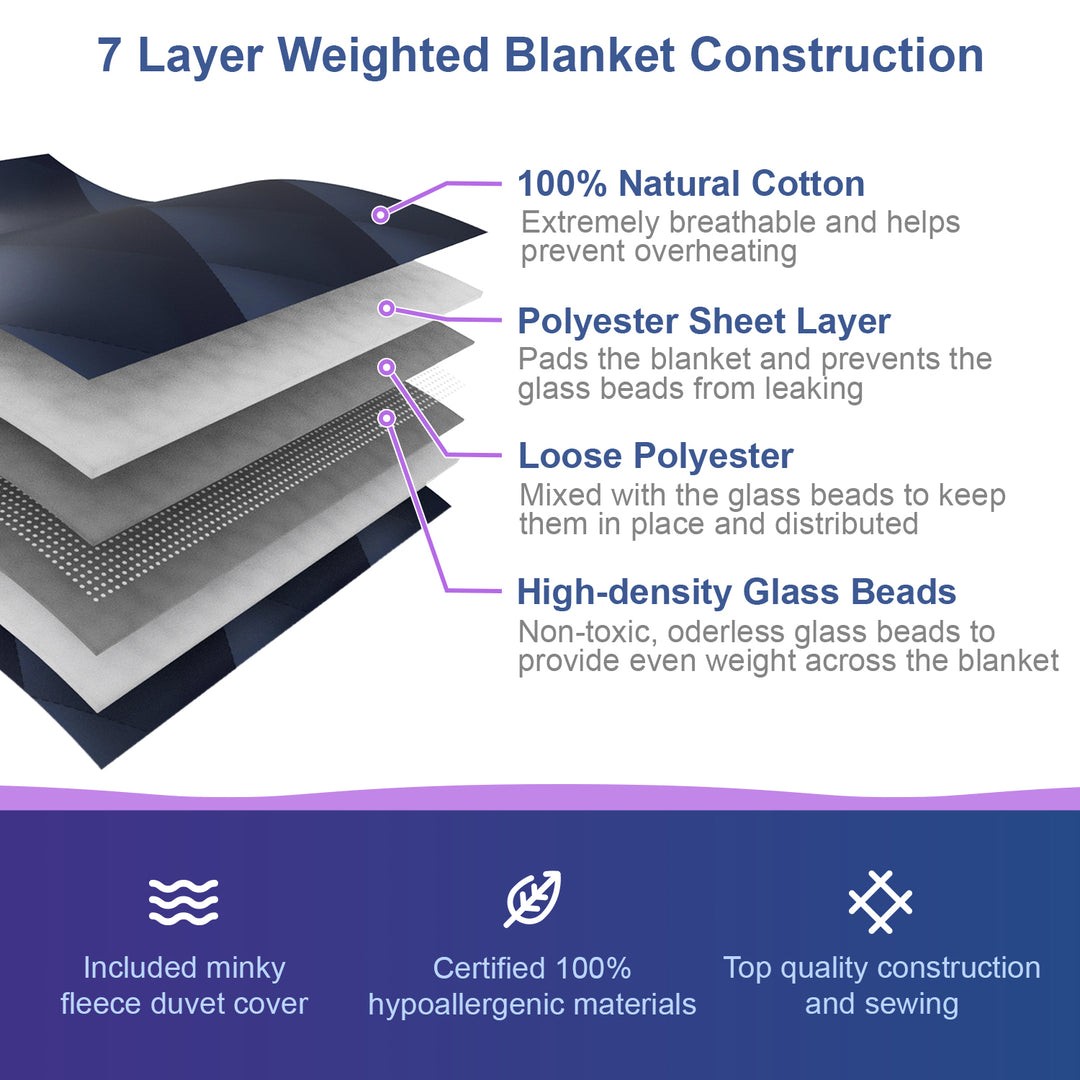 7 Layer Weighted Blanket Construction

100% Natural Cotton
Extremely breathable and helps prevent overheating

Polyester Sheet Layer
Pads the blanket and prevents the glass beads from leaking

Loose Polyester
Mixed with the glass beads to keep them in place and distributed

High-density Glass Beads
Non-toxic, oderless glass beads to provide even weight across the blanket

Included minky fleece duvet cover

Certified 100% hypoallergenic materials

Top quality construction and sewing